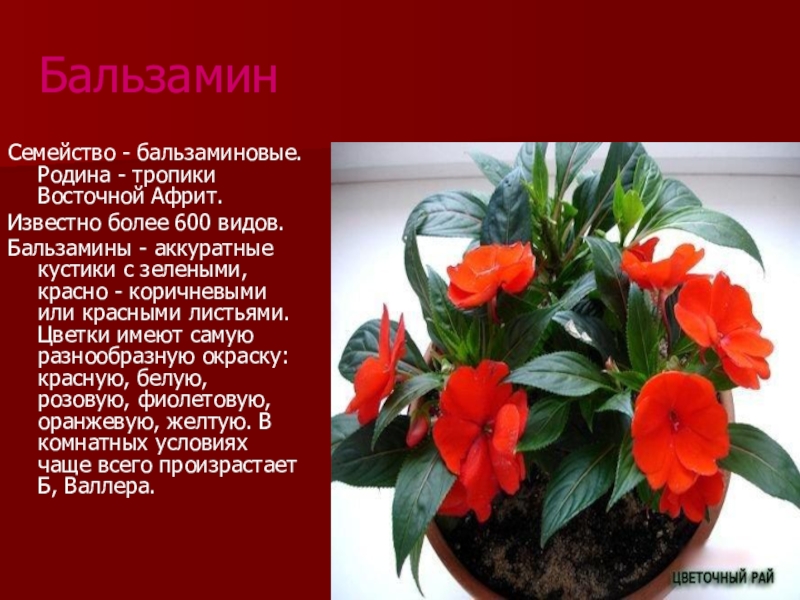 Бальзамин

Семейство - бальзаминовые. Родина - тропики Восточной Африт.

Известно более 600 видов.

Бальзамины - аккуратные кустики с зелеными, красно - коричневыми или красными листьями. Цветки имеют самую разнообразную окраску: красную, белую, розовую, фиолетовую, оранжевую, желтую. В комнатных условиях чаще всего произрастает Б, Валлера.

ЦВЕТОЧНЫЙ РАЙ